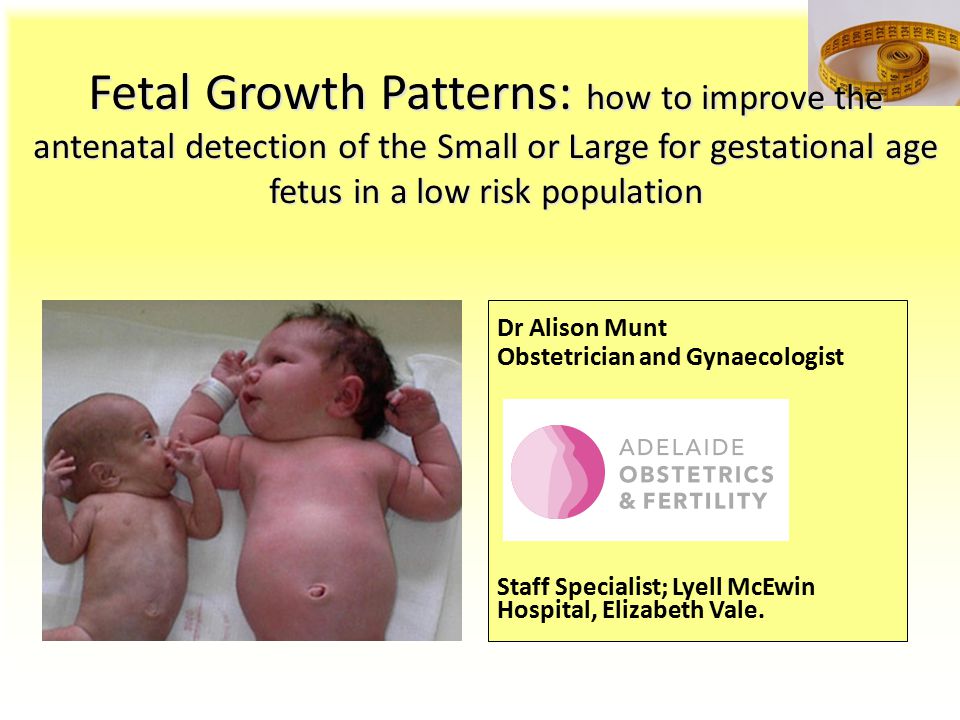 Fetal Growth Patterns: how to improve the antenatal detection of the Small or Large for gestational age fetus in a low risk population

Dr Alison Munt
Obstetrician and Gynaecologist

ADELAIDE
OBSTETRICS
& FERTILITY

Staff Specialist; Lyell McEwin Hospital, Elizabeth Vale.